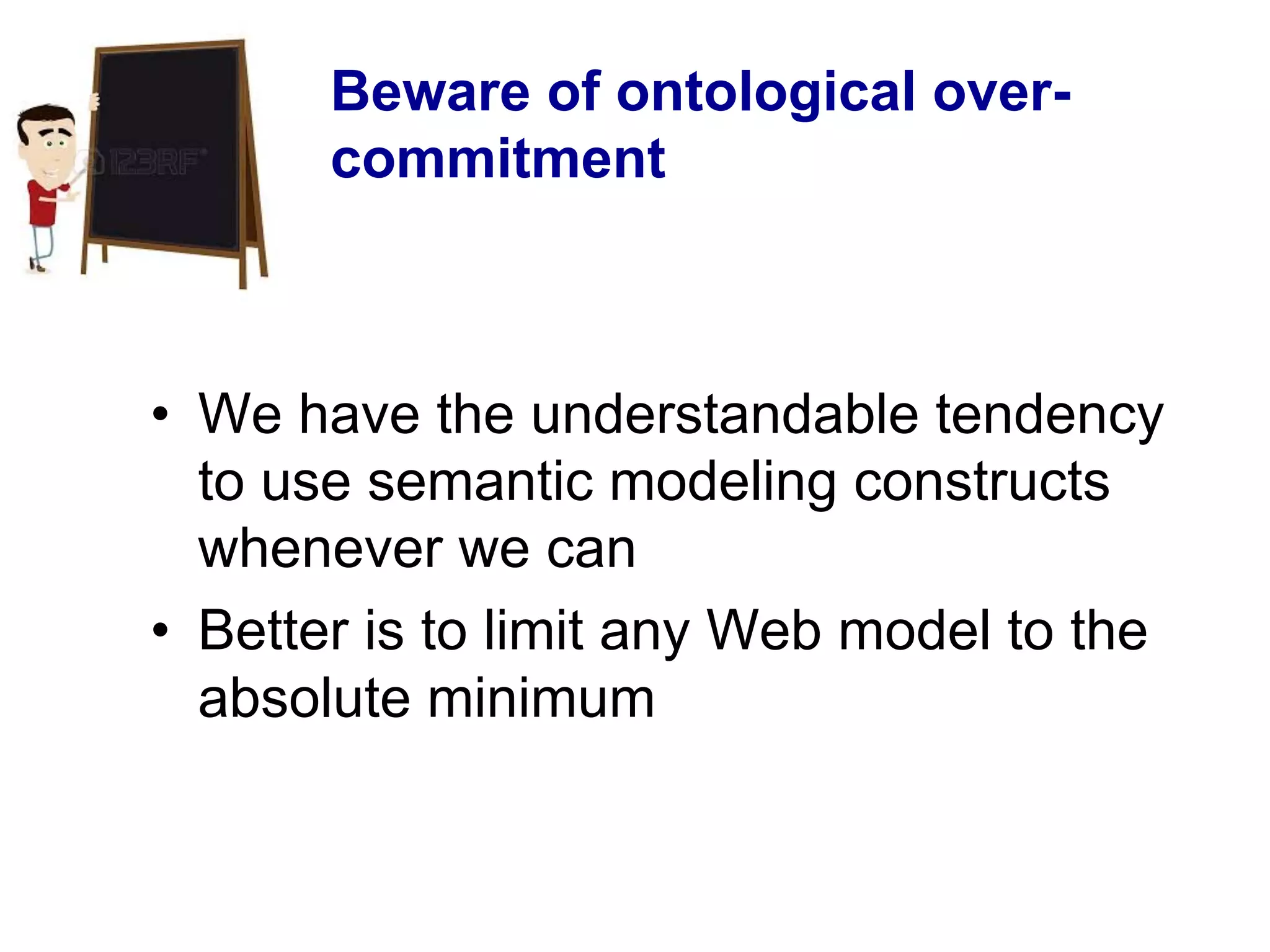 123RF

Beware of ontological over-commitment

• We have the understandable tendency to use semantic modeling constructs whenever we can
• Better is to limit any Web model to the absolute minimum